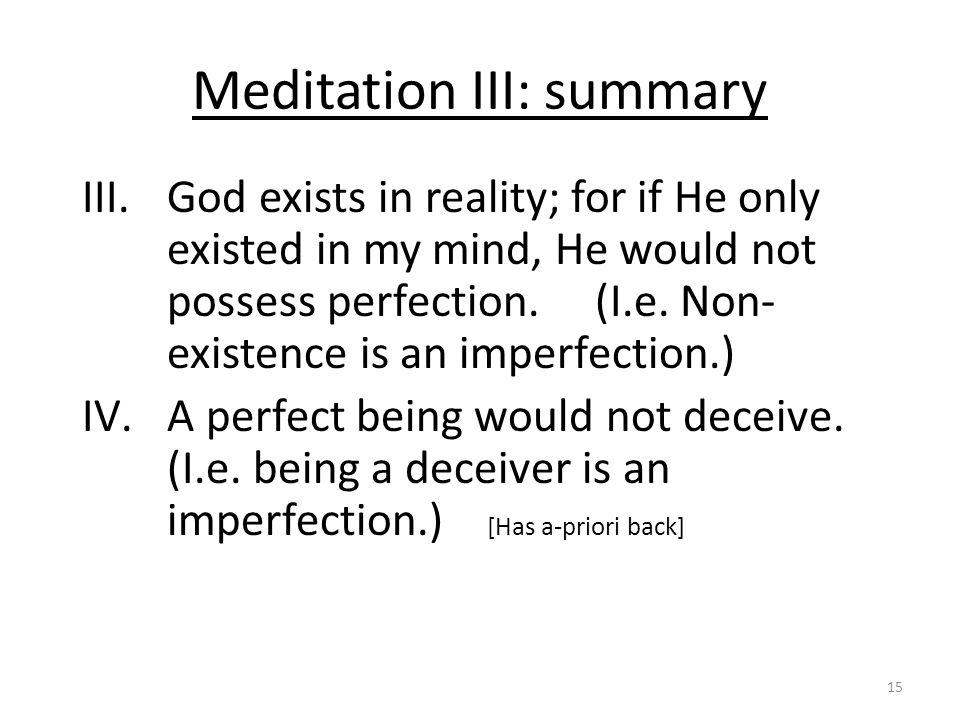 Meditation III: summary

III. God exists in reality; for if He only existed in my mind, He would not possess perfection. (I.e. Non-existence is an imperfection.)

IV. A perfect being would not deceive. (I.e. being a deceiver is an imperfection.) [Has a-priori back]

15